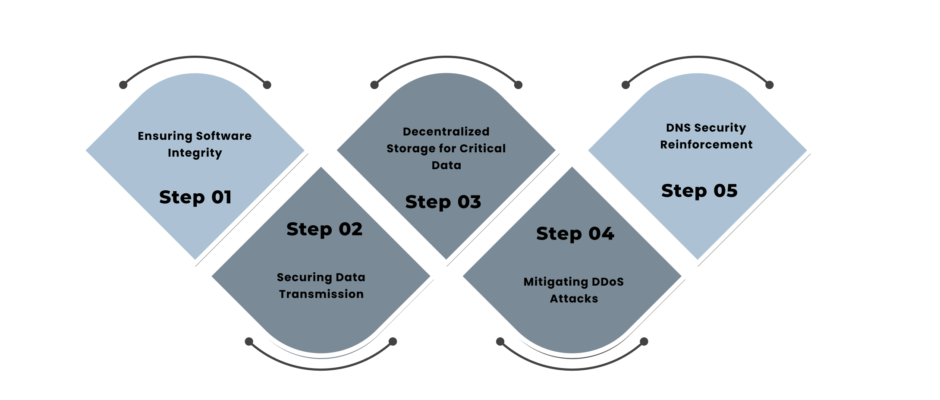 Ensuring Software Integrity

Step 01

Step 02

Securing Data Transmission

Decentralized Storage for Critical Data

Step 03

Step 04

Mitigating DDoS Attacks

DNS Security Reinforcement

Step 05